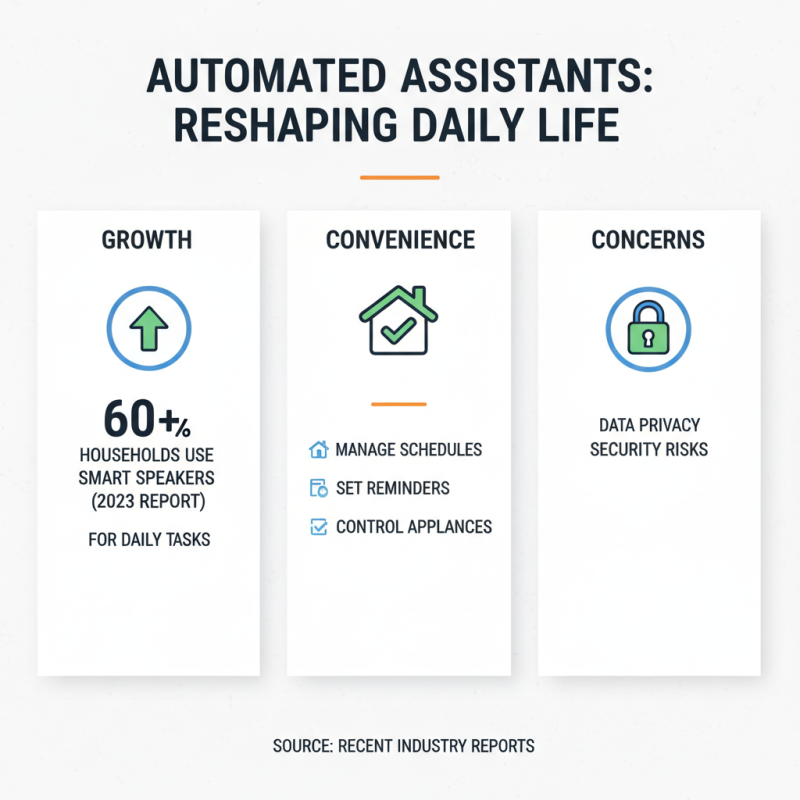 AUTOMATED ASSISTANTS: RESHAPING DAILY LIFE

GROWTH

60+%

HOUSEHOLDS USE SMART SPEAKERS (2023 REPORT)

FOR DAILY TASKS

CONVENIENCE

MANAGE SCHEDULES

SET REMINDERS

CONTROL APPLANCES

CONCERNS

DATA PRIVACY
SECURITY RISKS

SOURCE: RECENT INDUSTRY REPORTS